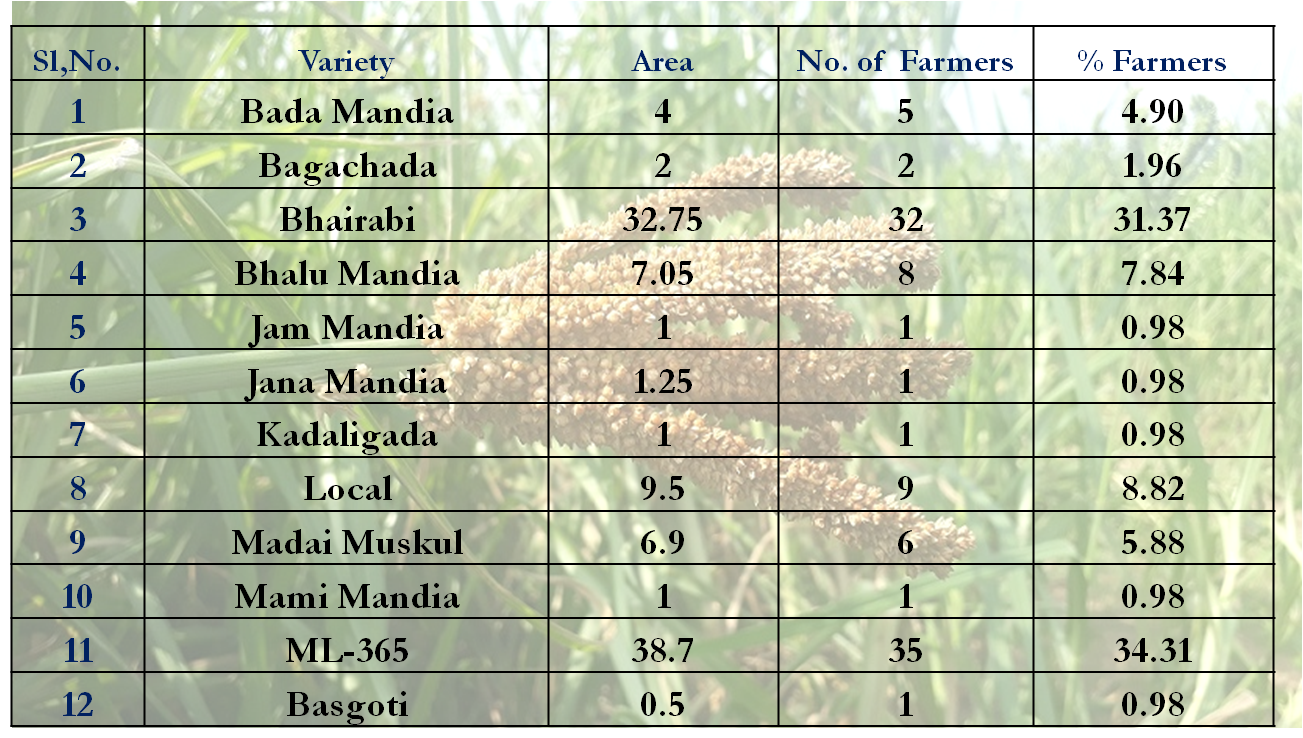 | Sl,No. | Variety | Area | No. of Farmers | % Farmers |
|---|---|---|---|---|
| 1 | Bada Mandia | 4 | 5 | 4.90 |
| 2 | Bagachada | 2 | 2 | 1.96 |
| 3 | Bhairabi | 32.75 | 32 | 31.37 |
| 4 | Bhalu Mandia | 7.05 | 8 | 7.84 |
| 5 | Jam Mandia | 1 | 1 | 0.98 |
| 6 | Jana Mandia | 1.25 | 1 | 0.98 |
| 7 | Kadaligada | 1 | 1 | 0.98 |
| 8 | Local | 9.5 | 9 | 8.82 |
| 9 | Madai Muskul | 6.9 | 6 | 5.88 |
| 10 | Mami Mandia | 1 | 1 | 0.98 |
| 11 | ML-365 | 38.7 | 35 | 34.31 |
| 12 | Basgoti | 0.5 | 1 | 0.98 |